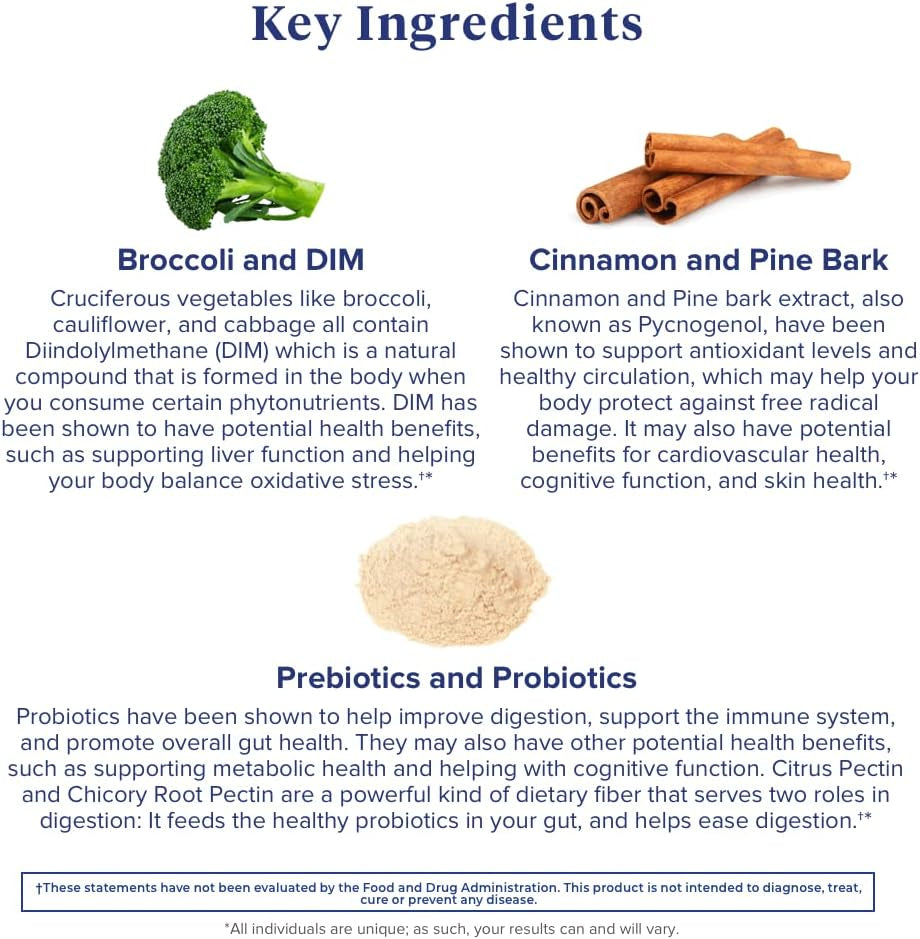 Key Ingredients

Broccoli and DIM

Cruciferous vegetables like broccoli, cauliflower, and cabbage all contain Diindolylmethane (DIM) which is a natural compound that is formed in the body when you consume certain phytonutrients. DIM has been shown to have potential health benefits, such as supporting liver function and helping your body balance oxidative stress.†*

Cinnamon and Pine Bark

Cinnamon and Pine bark extract, also known as Pycnogenol, have been shown to support antioxidant levels and healthy circulation, which may help your body protect against free radical damage. It may also have potential benefits for cardiovascular health, cognitive function, and skin health.†*

Prebiotics and Probiotics

Probiotics have been shown to help improve digestion, support the immune system, and promote overall gut health. They may also have other potential health benefits, such as supporting metabolic health and helping with cognitive function. Citrus Pectin and Chicory Root Pectin are a powerful kind of dietary fiber that serves two roles in digestion: It feeds the healthy probiotics in your gut, and helps ease digestion.†*

†These statements have not been evaluated by the Food and Drug Administration. This product is not intended to diagnose, treat, cure or prevent any disease.

*All individuals are unique; as such, your results can and will vary.